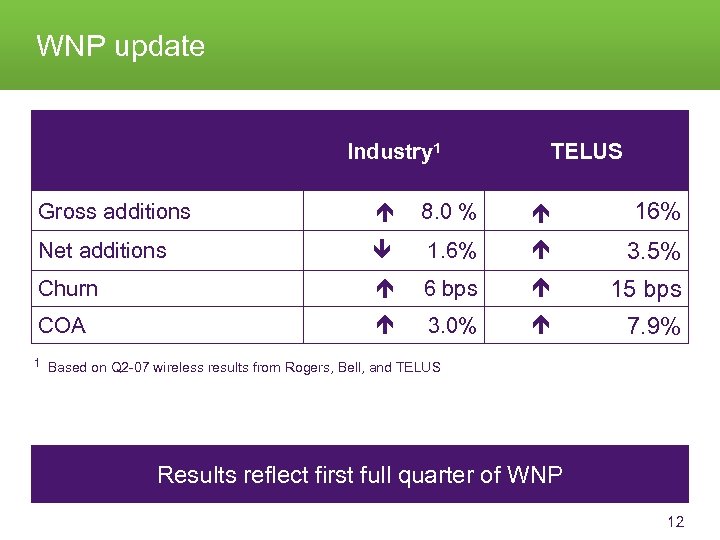 WNP update

| | Industry$^1$ | TELUS |
|---|---|---|
| Gross additions | ↑ 8.0 % | ↑ 16% |
| Net additions | ↓ 1.6% | ↑ 3.5% |
| Churn | ↑ 6 bps | ↑ 15 bps |
| COA | ↑ 3.0% | ↑ 7.9% |

$^1$ Based on Q2-07 wireless results from Rogers, Bell, and TELUS

Results reflect first full quarter of WNP

12